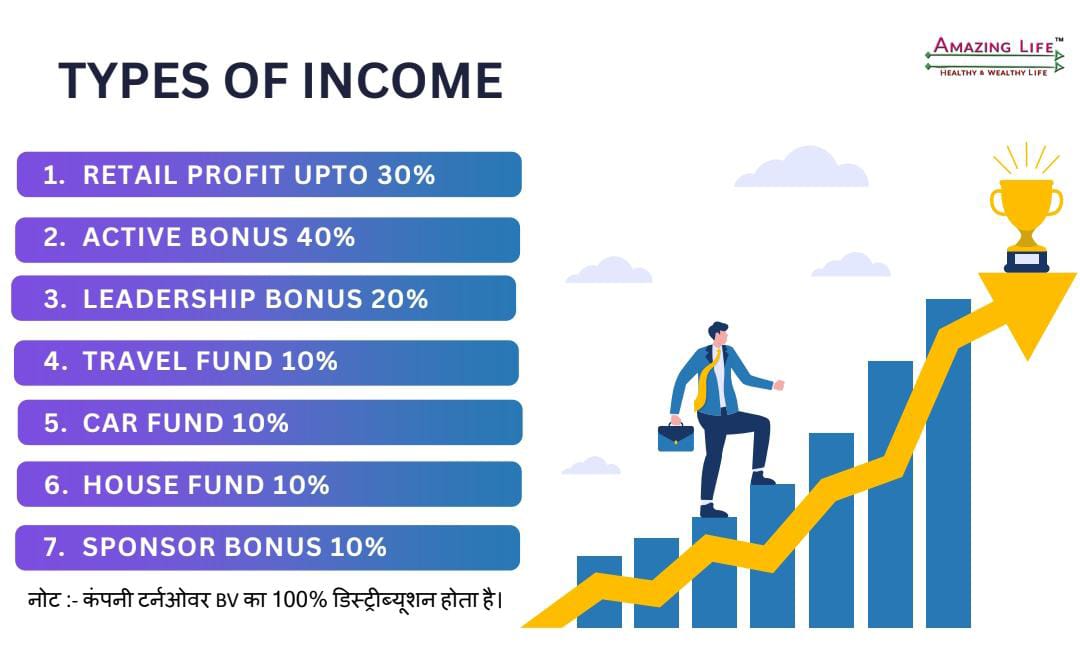 TYPES OF INCOME

AMAZING LIFE™
HEALTHY & WEALTHY LIFE

1. RETAIL PROFIT UPTO 30%

2. ACTIVE BONUS 40%

3. LEADERSHIP BONUS 20%

4. TRAVEL FUND 10%

5. CAR FUND 10%

6. HOUSE FUND 10%

7. SPONSOR BONUS 10%

नोट :- कंपनी टर्नओवर BV का 100% डिस्ट्रीब्यूशन होता है।